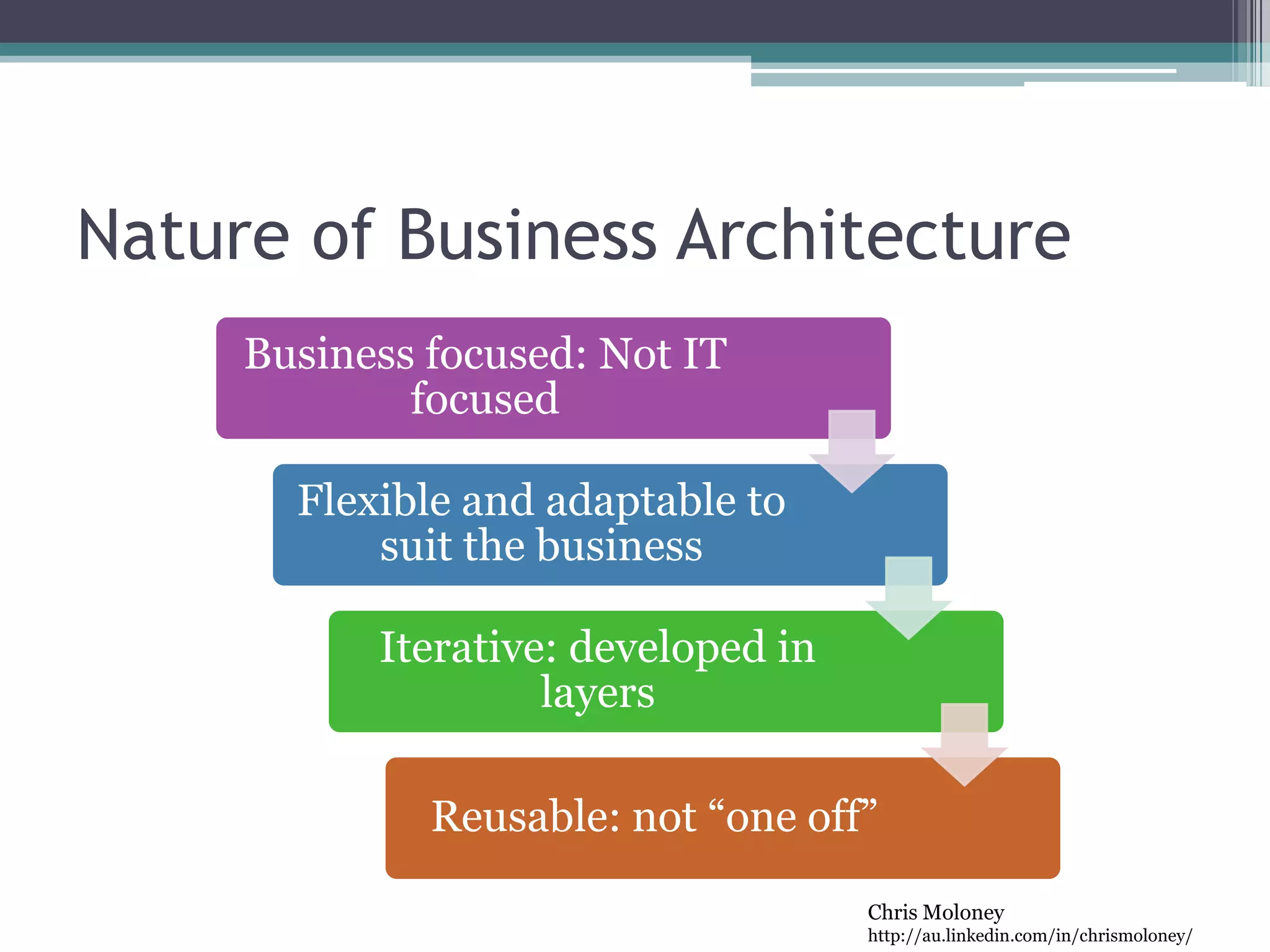 Nature of Business Architecture

Business focused: Not IT focused

Flexible and adaptable to suit the business

Iterative: developed in layers

Reusable: not “one off”

Chris Moloney
http://au.linkedin.com/in/chrismoloney/